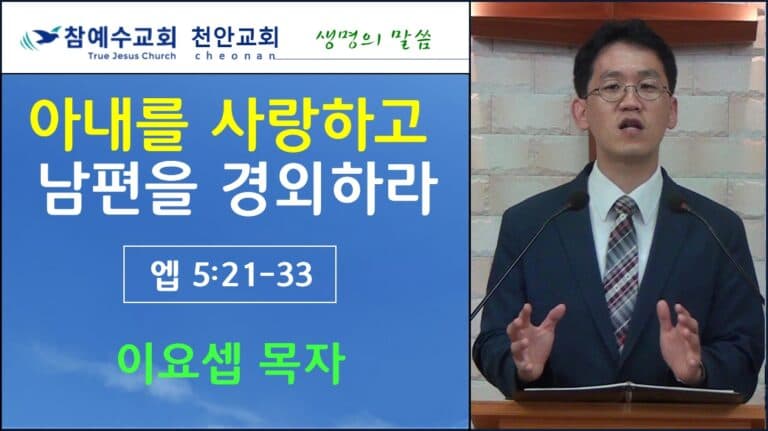 참예수교회 천안교회
True Jesus Church cheonan
생명의 말씀

아내를 사랑하고
남편을 경외하라

엡 5:21-33

이요셉 목자